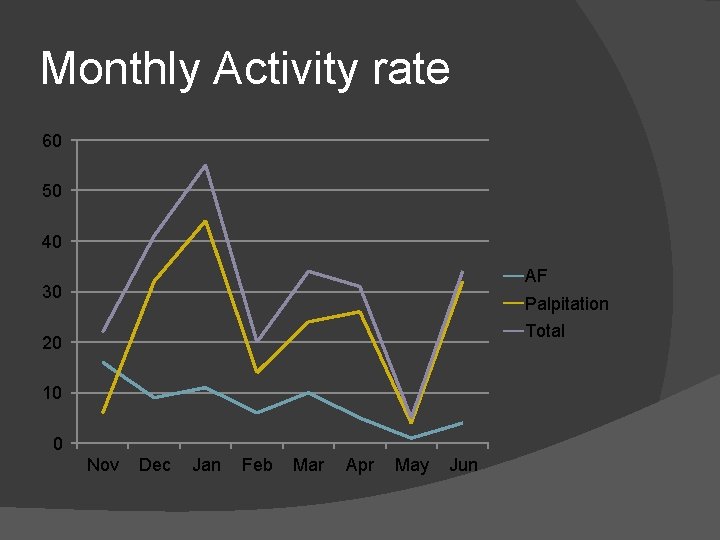 Monthly Activity rate

60
50
40
30
20
10
0

Nov Dec Jan Feb Mar Apr May Jun

AF
Palpitation
Total